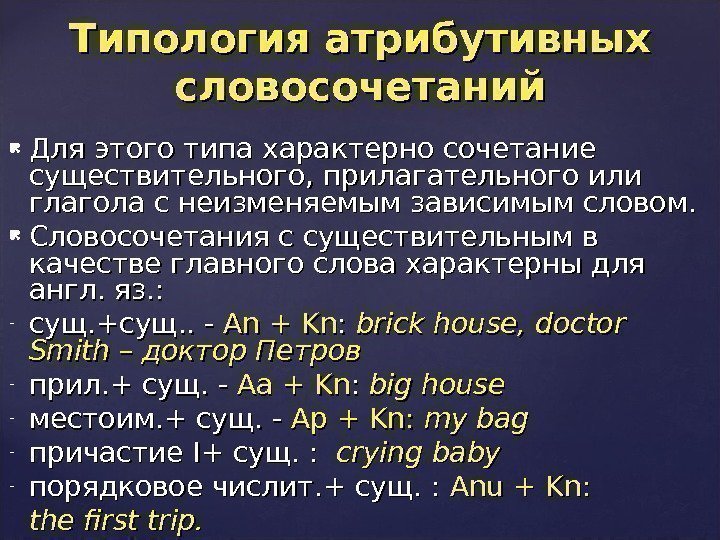 Типология атрибутивных словосочетаний

Для этого типа характерно сочетание существительного, прилагательного или глагола с неизменяемым зависимым словом.

Словосочетания с существительным в качестве главного слова характерны для англ. яз.:

- сущ.+сущ.. - An + Kn: brick house, doctor Smith – доктор Петров

- прил.+ сущ. - Aa + Kn: big house

- местоим.+ сущ. - Ap + Kn: my bag

- причастие I+ сущ. : crying baby

- порядковое числит.+ сущ. : Anu + Kn: the first trip.